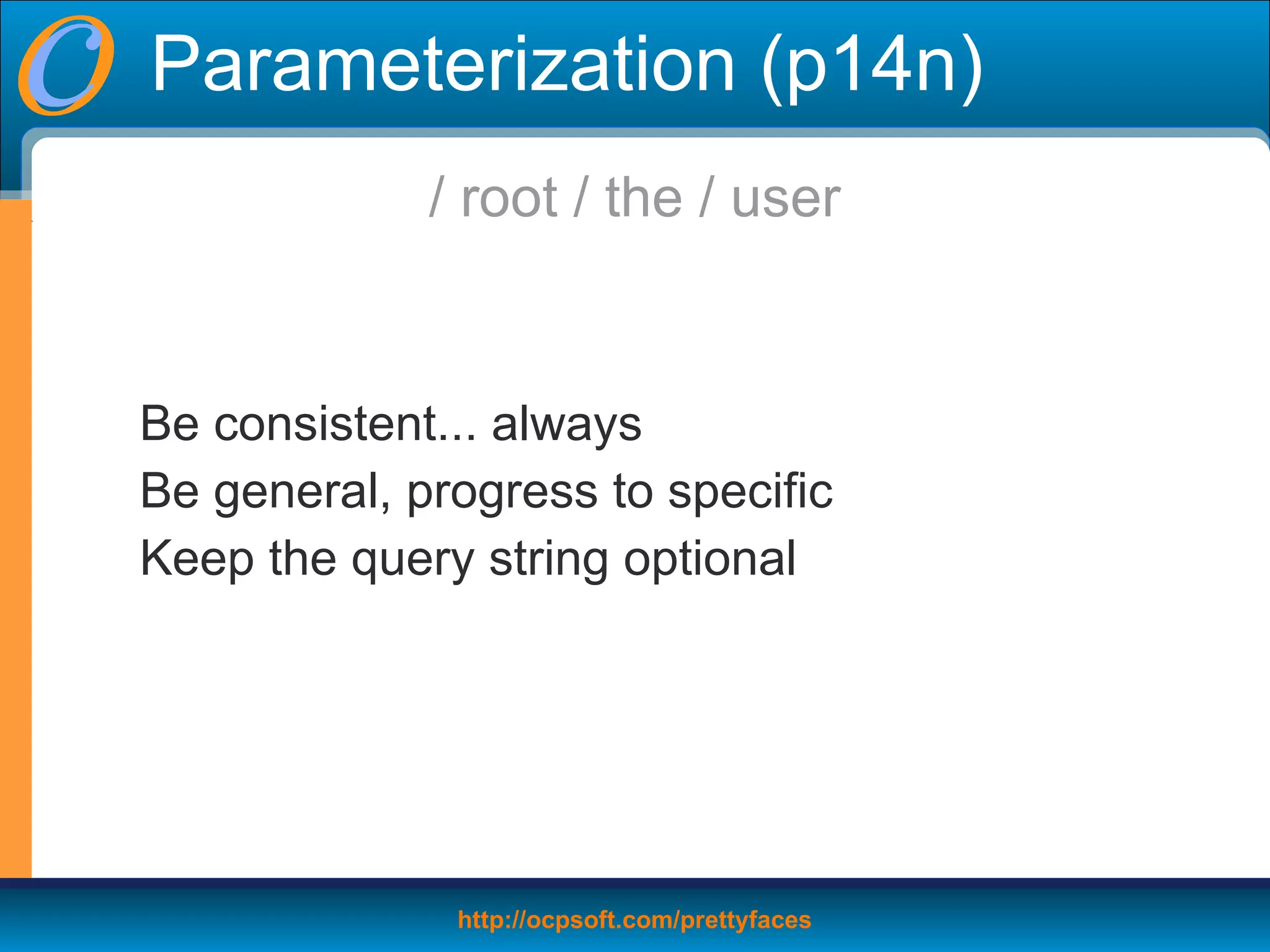 Parameterization (p14n)

/ root / the / user

Be consistent... always
Be general, progress to specific
Keep the query string optional

http://ocpsoft.com/prettyfaces